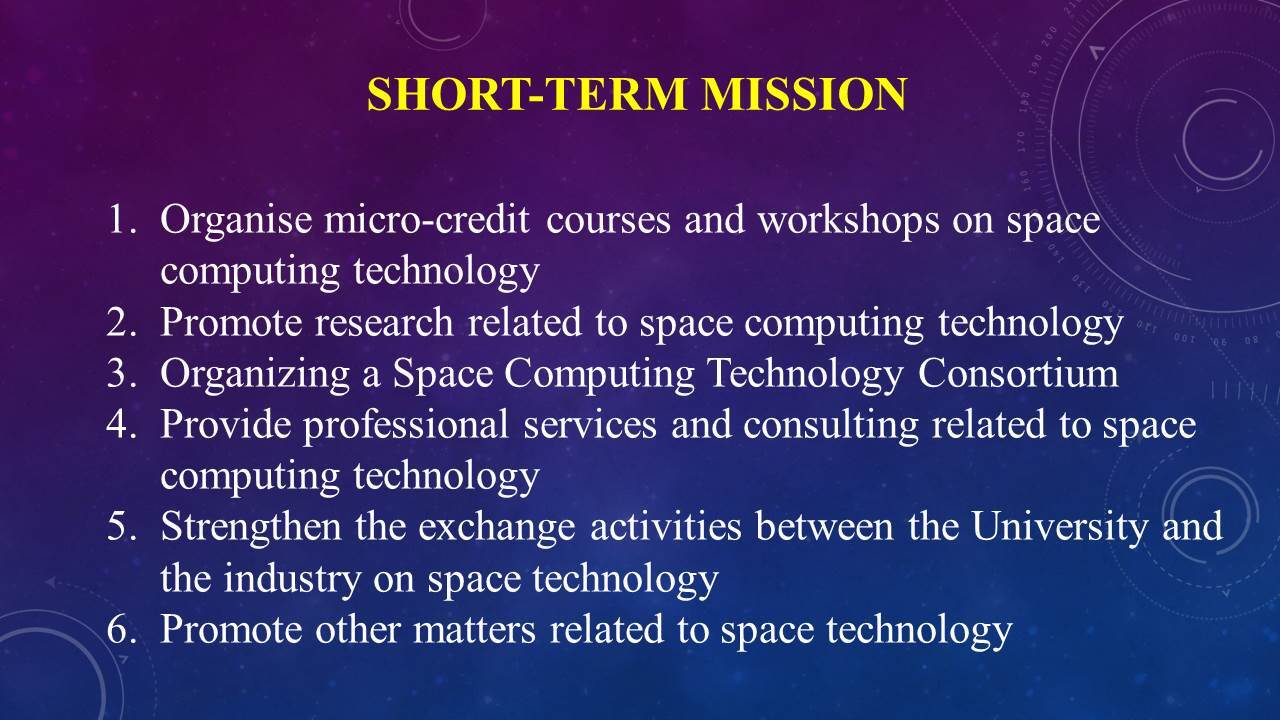 SHORT-TERM MISSION

1. Organise micro-credit courses and workshops on space computing technology
2. Promote research related to space computing technology
3. Organizing a Space Computing Technology Consortium
4. Provide professional services and consulting related to space computing technology
5. Strengthen the exchange activities between the University and the industry on space technology
6. Promote other matters related to space technology